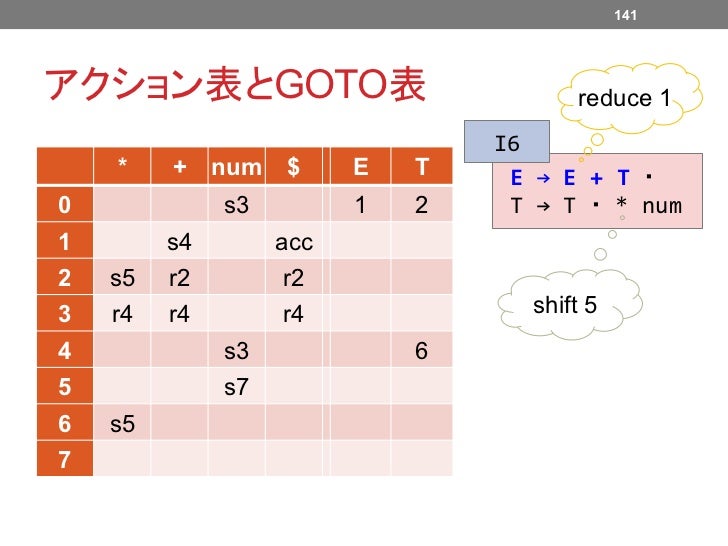 141

アクション表とGOTO表

|  | * | + | num | $ | E | T |
|---|---|---|---|---|---|---|
| 0 |  |  | s3 |  | 1 | 2 |
| 1 |  | s4 |  | acc |  |  |
| 2 | s5 | r2 |  | r2 |  |  |
| 3 | r4 | r4 |  | r4 |  |  |
| 4 |  |  | s3 |  |  | 6 |
| 5 |  |  | s7 |  |  |  |
| 6 | s5 |  |  |  |  |  |
| 7 |  |  |  |  |  |  |

reduce 1

I6

E → E + T ・
T → T ・ * num

shift 5